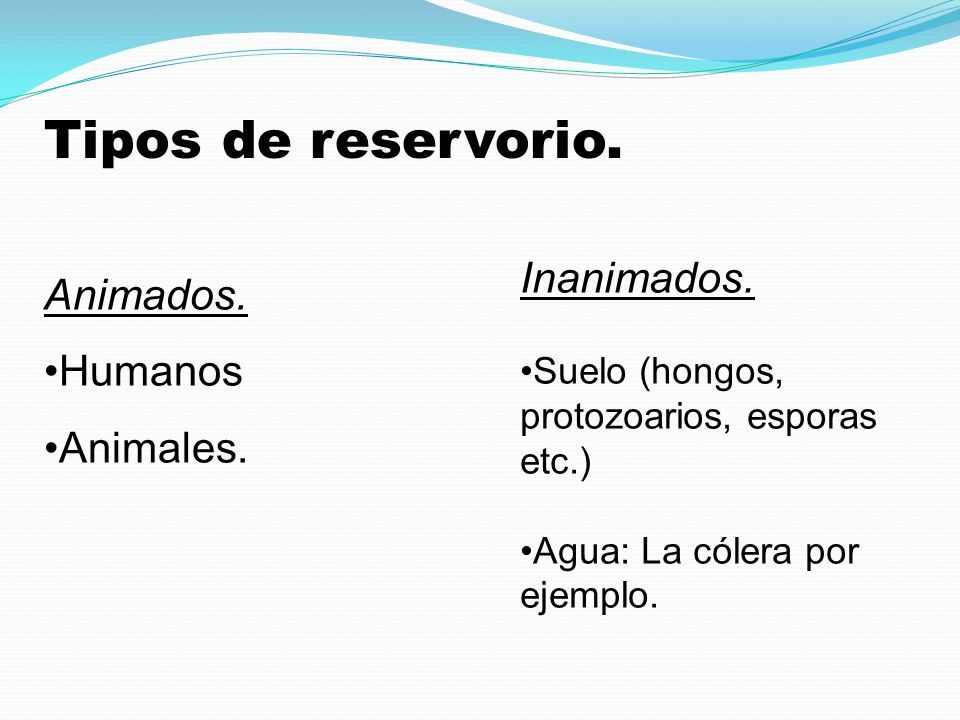 Tipos de reservorio.

Animados.

•Humanos

•Animales.

Inanimados.

•Suelo (hongos, protozoarios, esporas etc.)

•Agua: La cólera por ejemplo.